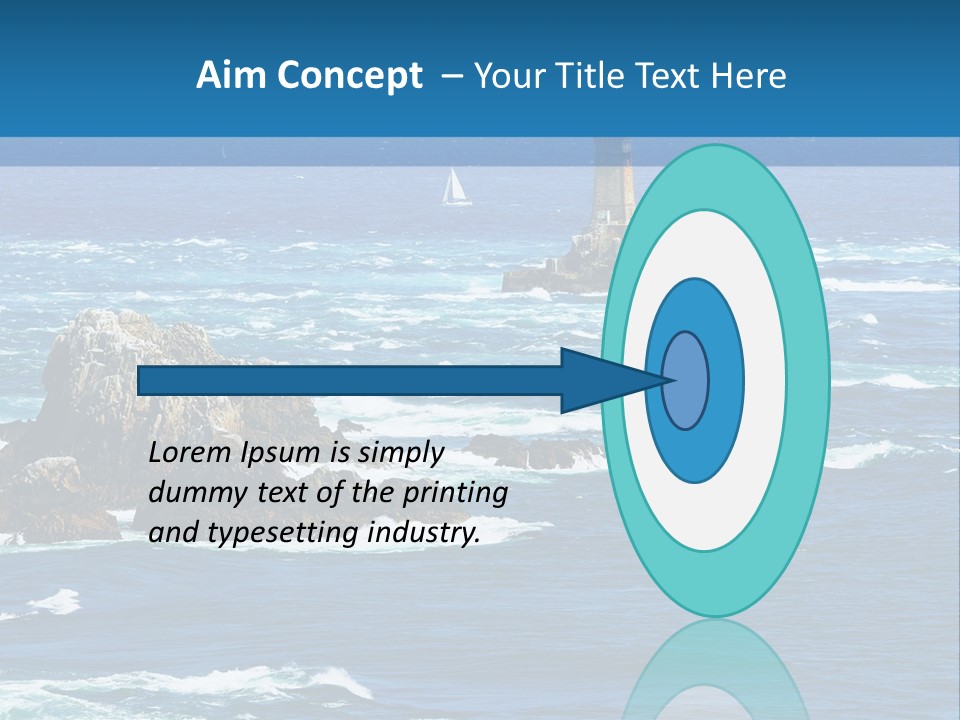 Aim Concept – Your Title Text Here

Lorem Ipsum is simply dummy text of the printing and typesetting industry.